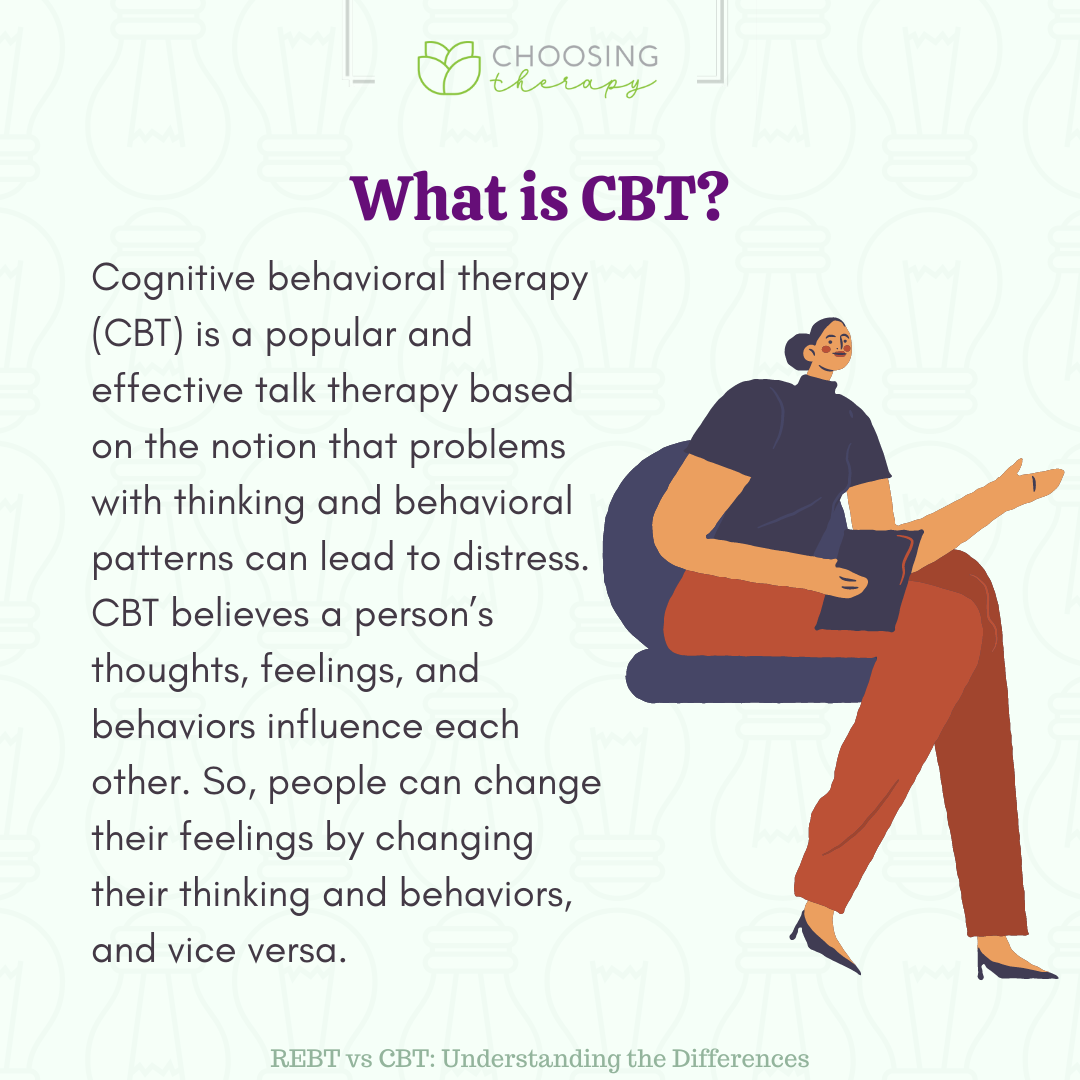 CHOOSING therapy

What is CBT?

Cognitive behavioral therapy (CBT) is a popular and effective talk therapy based on the notion that problems with thinking and behavioral patterns can lead to distress. CBT believes a person's thoughts, feelings, and behaviors influence each other. So, people can change their feelings by changing their thinking and behaviors, and vice versa.

REBT vs CBT: Understanding the Differences